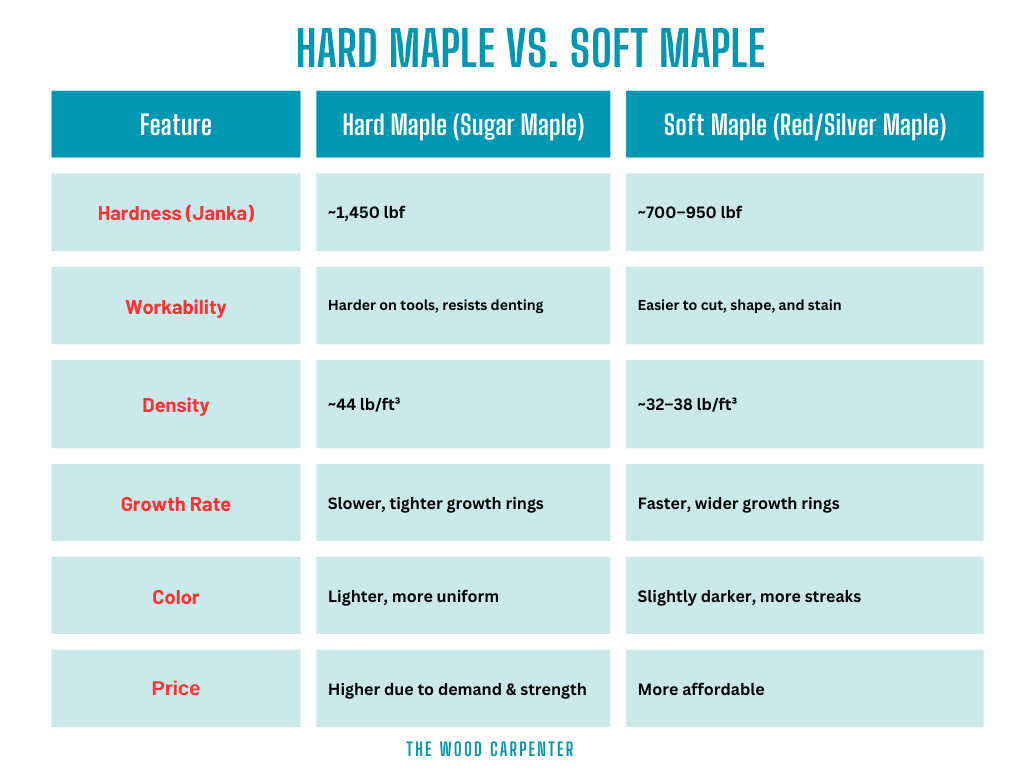 HARD MAPLE VS. SOFT MAPLE

| Feature | Hard Maple (Sugar Maple) | Soft Maple (Red/Silver Maple) |
|---|---|---|
| Hardness (Janka) | ~1,450 lbf | ~700–950 lbf |
| Workability | Harder on tools, resists denting | Easier to cut, shape, and stain |
| Density | ~44 lb/ft³ | ~32–38 lb/ft³ |
| Growth Rate | Slower, tighter growth rings | Faster, wider growth rings |
| Color | Lighter, more uniform | Slightly darker, more streaks |
| Price | Higher due to demand & strength | More affordable |

THE WOOD CARPENTER